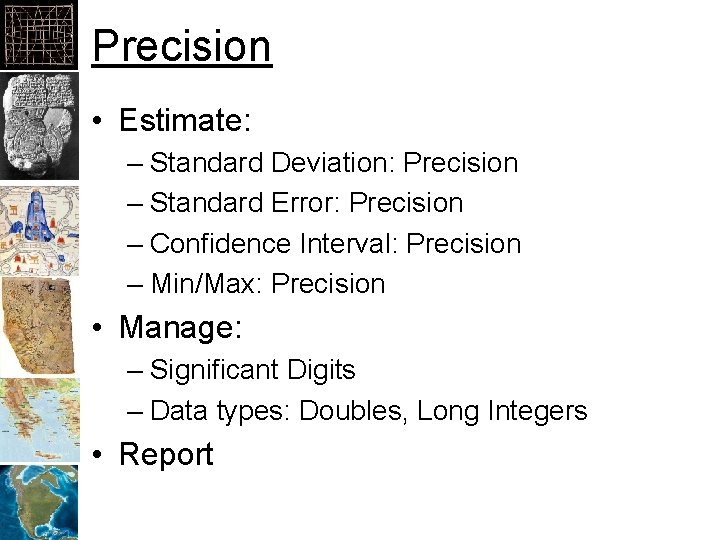 Precision

• Estimate:
– Standard Deviation: Precision
– Standard Error: Precision
– Confidence Interval: Precision
– Min/Max: Precision
• Manage:
– Significant Digits
– Data types: Doubles, Long Integers
• Report